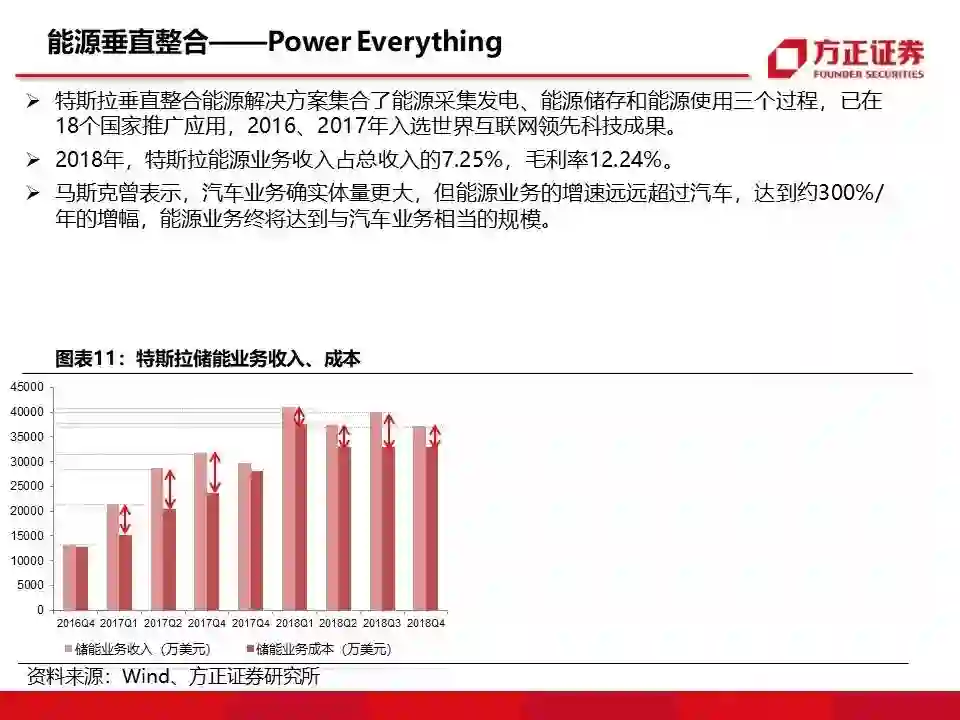 能源垂直整合——Power Everything

方正证券
FOUNDER SECURITIES

➢ 特斯拉垂直整合能源解决方案集合了能源采集发电、能源储存和能源使用三个过程，已在18个国家推广应用，2016、2017年入选世界互联网领先科技成果。

➢ 2018年，特斯拉能源业务收入占总收入的7.25%，毛利率12.24%。

➢ 马斯克曾表示，汽车业务确实体量更大，但能源业务的增速远远超过汽车，达到约300%/年的增幅，能源业务终将达到与汽车业务相当的规模。

图表11：特斯拉储能业务收入、成本

45000
40000
35000
30000
25000
20000
15000
10000
5000
0

2016Q4 2017Q1 2017Q2 2017Q4 2017Q4 2018Q1 2018Q2 2018Q3 2018Q4

储能业务收入（万美元） 储能业务成本（万美元）

资料来源：Wind、方正证券研究所